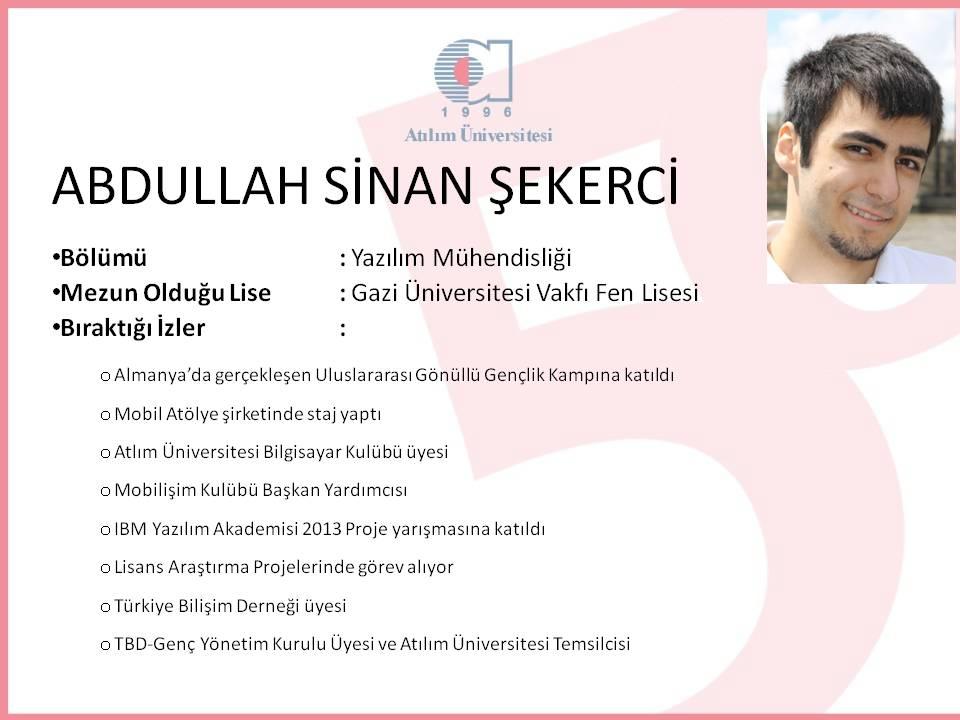 1996
Atılım Üniversitesi

ABDULLAH SİNAN ŞEKERCİ

•Bölümü : Yazılım Mühendisliği
•Mezun Olduğu Lise : Gazi Üniversitesi Vakfı Fen Lisesi
•Bıraktığı İzler :

o Almanya'da gerçekleşen Uluslararası Gönüllü Gençlik Kampına katıldı
o Mobil Atölye şirketinde staj yaptı
o Atlım Üniversitesi Bilgisayar Kulübü üyesi
o Mobilişim Kulübü Başkan Yardımcısı
o IBM Yazılım Akademisi 2013 Proje yarışmasına katıldı
o Lisans Araştırma Projelerinde görev alıyor
o Türkiye Bilişim Derneği üyesi
o TBD-Genç Yönetim Kurulu Üyesi ve Atılım Üniversitesi Temsilcisi